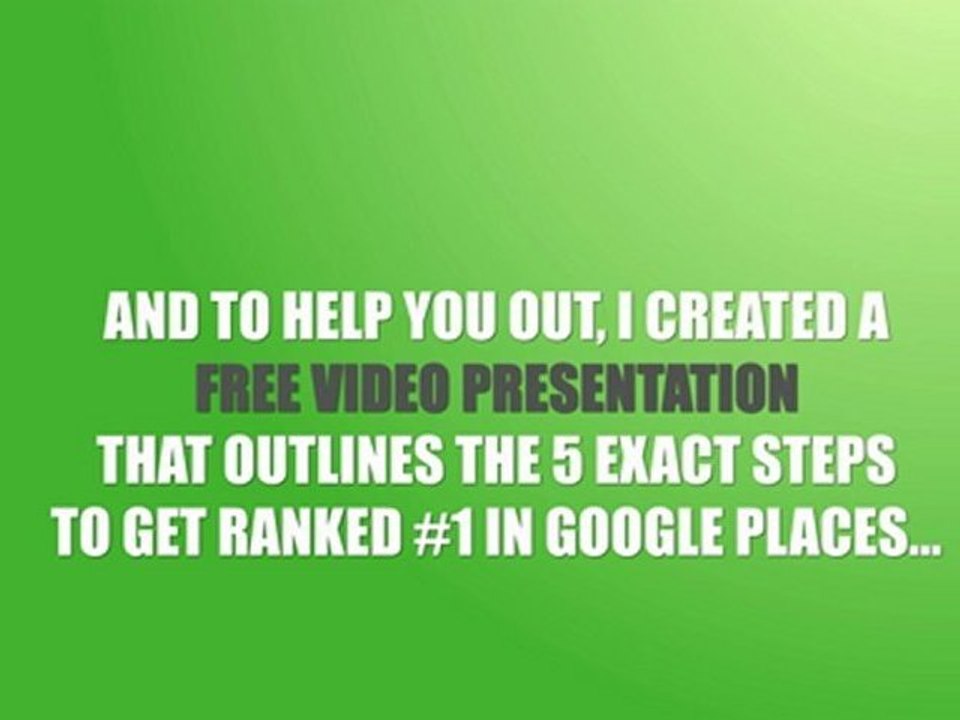 AND TO HELP YOU OUT, I CREATED A
FREE VIDEO PRESENTATION
THAT OUTLINES THE 5 EXACT STEPS
TO GET RANKED #1 IN GOOGLE PLACES...